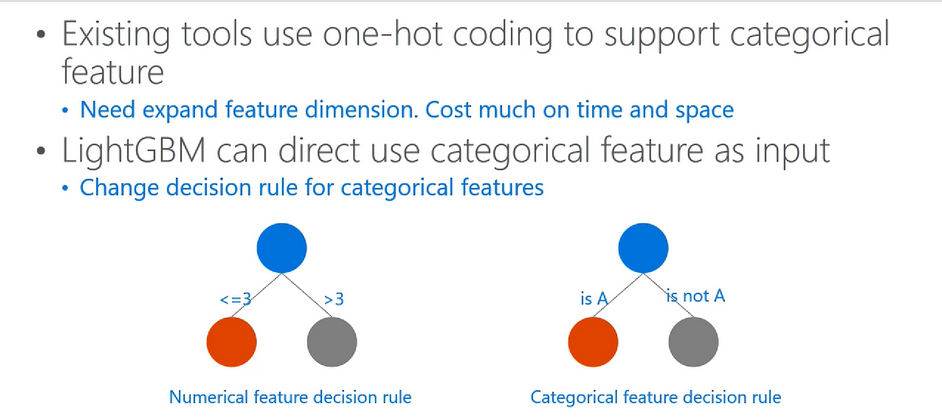 • Existing tools use one-hot coding to support categorical feature
  • Need expand feature dimension. Cost much on time and space
• LightGBM can direct use categorical feature as input
  • Change decision rule for categorical features

<=3
>3
Numerical feature decision rule

is A
is not A
Categorical feature decision rule